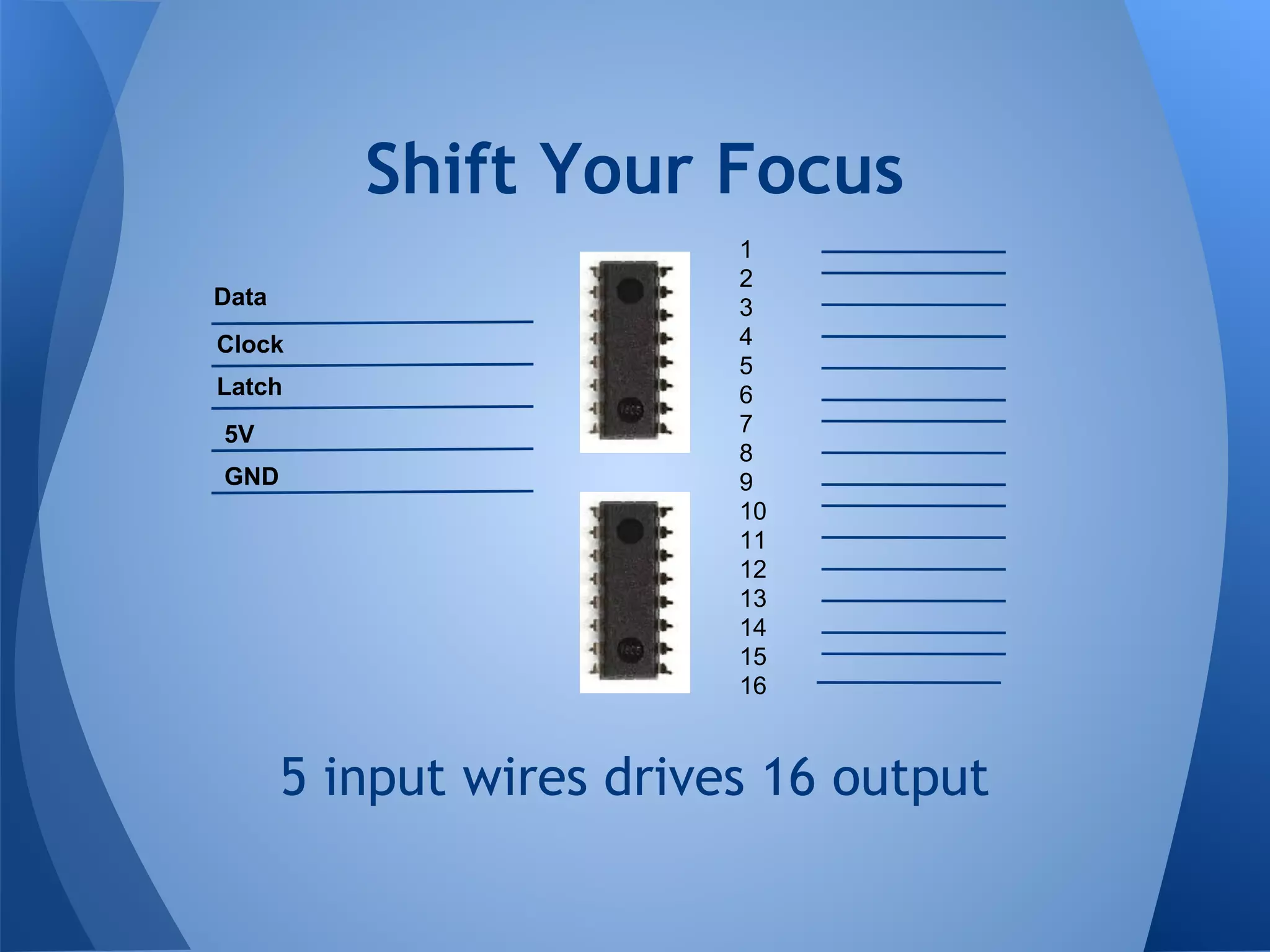 Shift Your Focus

Data
Clock
Latch
5V
GND

1
2
3
4
5
6
7
8
9
10
11
12
13
14
15
16

5 input wires drives 16 output